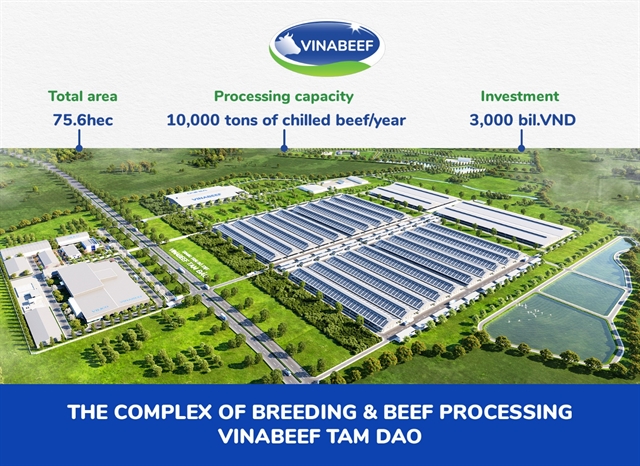 VINABEEF

Total area
75.6hec

Processing capacity
10,000 tons of chilled beef/year

Investment
3,000 bil.VND

VINABEEF

VINABEEF TAM DAO

THE COMPLEX OF BREEDING & BEEF PROCESSING
VINABEEF TAM DAO